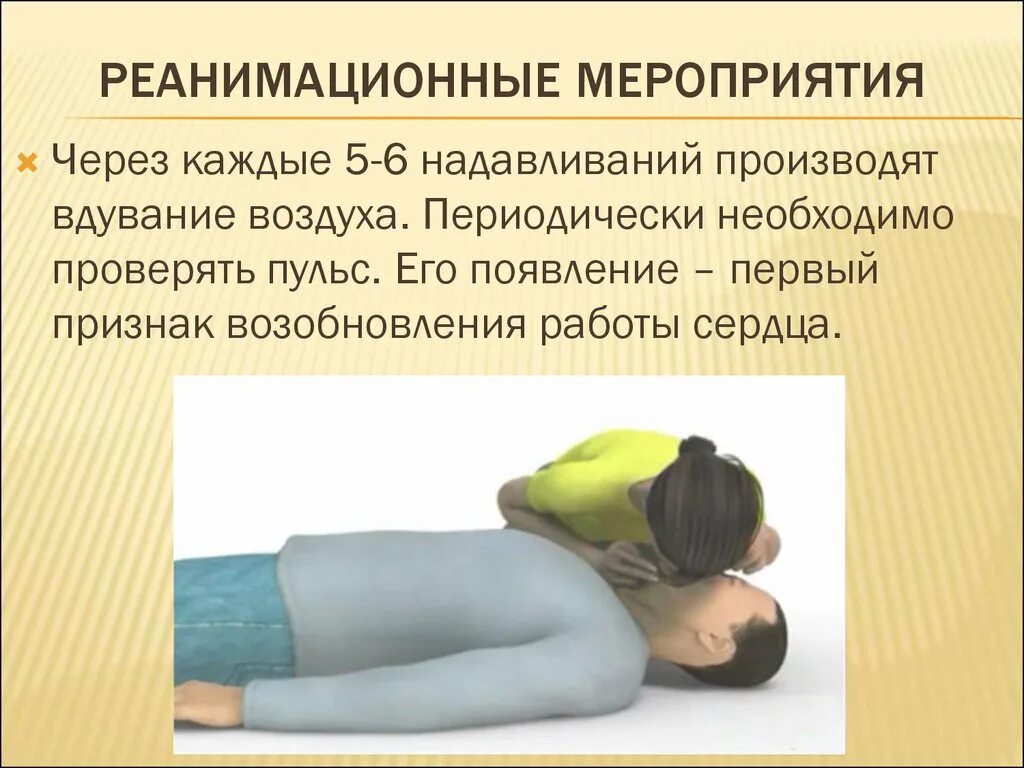 РЕАНИМАЦИОННЫЕ МЕРОПРИЯТИЯ

Через каждые 5-6 надавливаний производят вдувание воздуха. Периодически необходимо проверять пульс. Его появление – первый признак возобновления работы сердца.